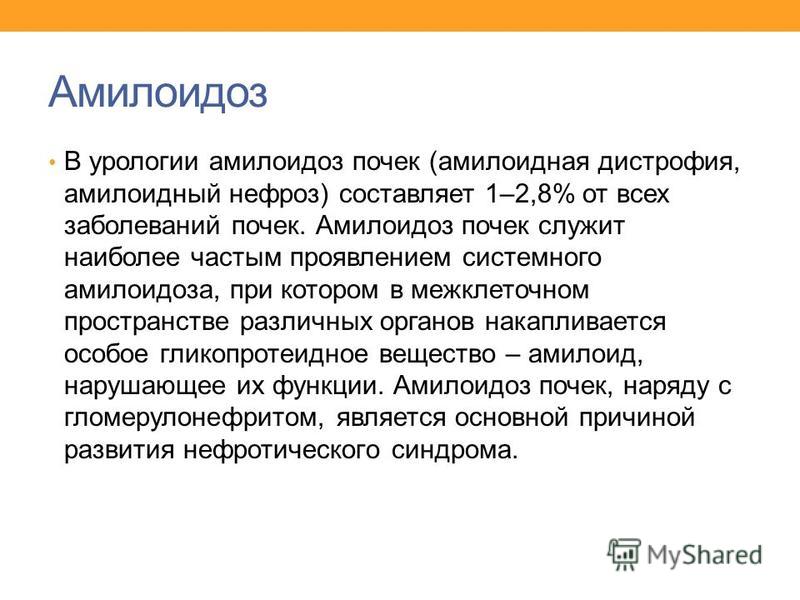 Амилоидоз

• В урологии амилоидоз почек (амилоидная дистрофия, амилоидный нефроз) составляет 1–2,8% от всех заболеваний почек. Амилоидоз почек служит наиболее частым проявлением системного амилоидоза, при котором в межклеточном пространстве различных органов накапливается особое гликопротеидное вещество – амилоид, нарушающее их функции. Амилоидоз почек, наряду с гломерулонефритом, является основной причиной развития нефротического синдрома.

MyShared